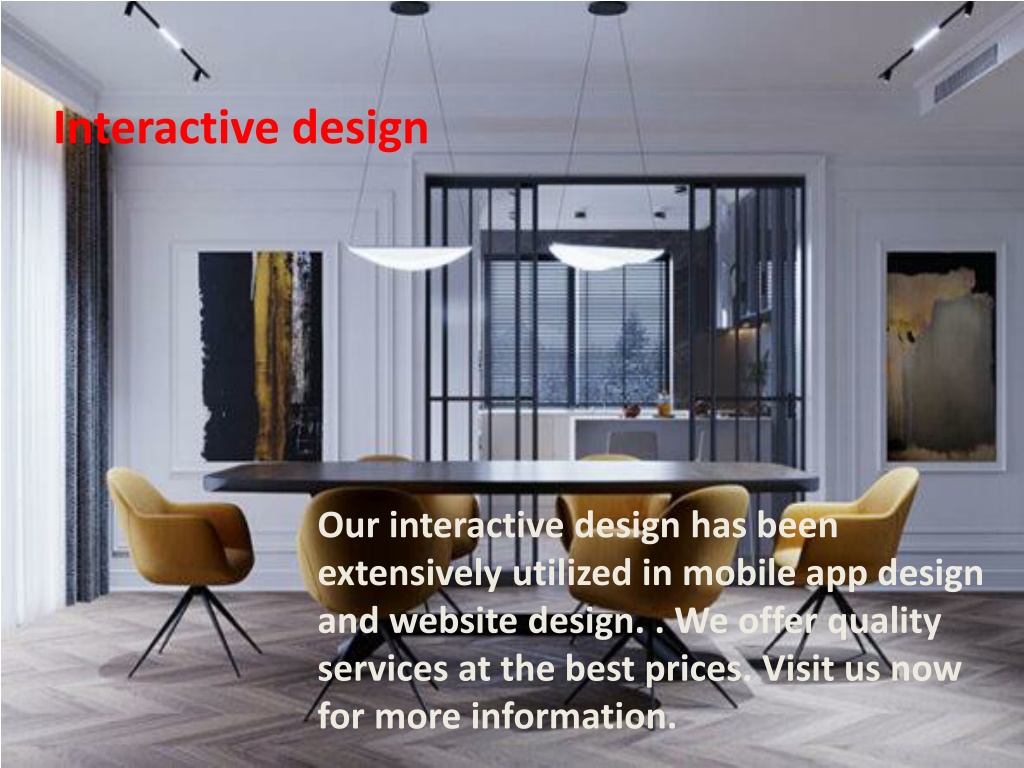 Interactive design

Our interactive design has been extensively utilized in mobile app design and website design. . We offer quality services at the best prices. Visit us now for more information.